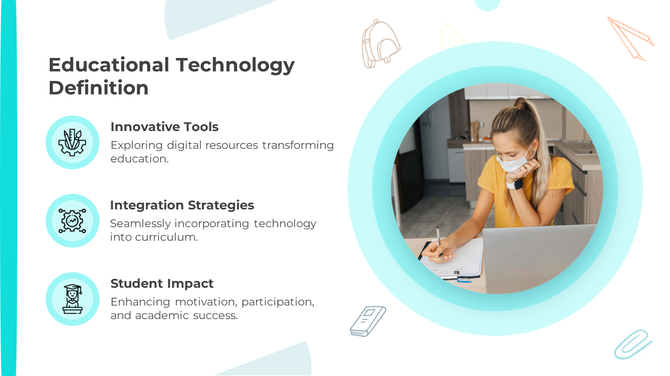 Educational Technology Definition

Innovative Tools
Exploring digital resources transforming education.

Integration Strategies
Seamlessly incorporating technology into curriculum.

Student Impact
Enhancing motivation, participation, and academic success.